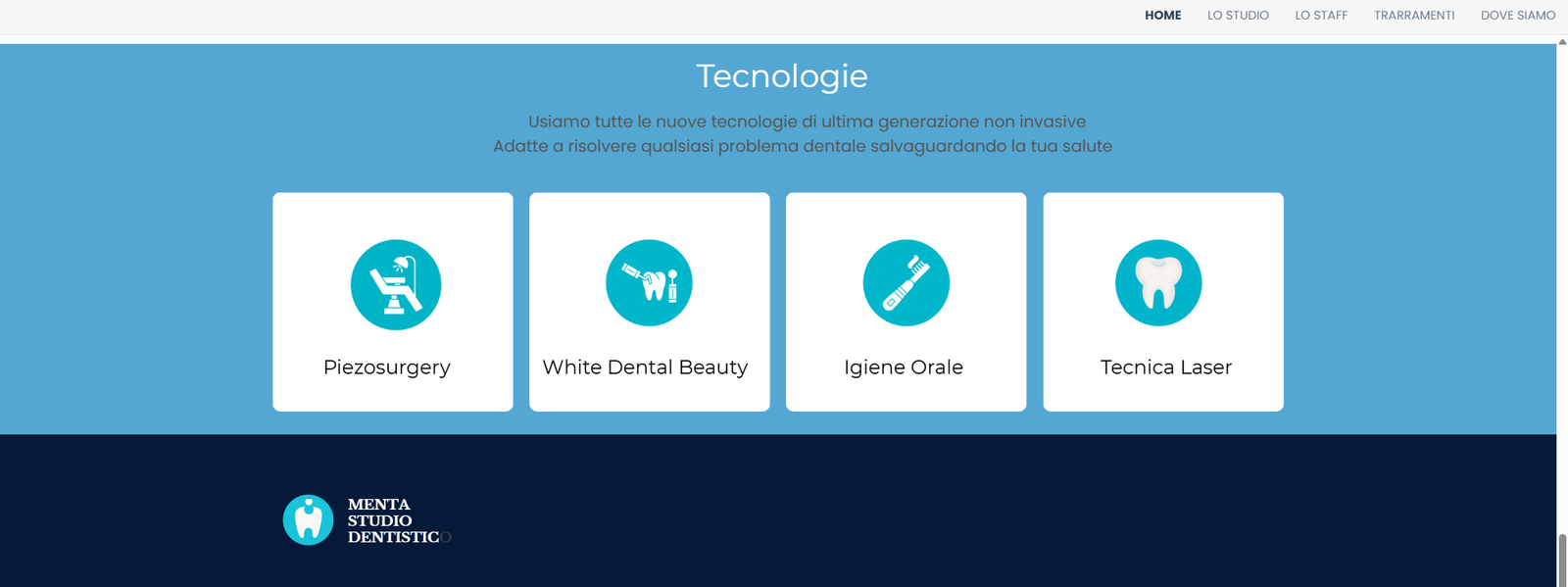 HOME LO STUDIO LO STAFF TRARRAMENTI DOVE SIAMO

Tecnologie

Usiamo tutte le nuove tecnologie di ultima generazione non invasive
Adatte a risolvere qualsiasi problema dentale salvaguardando la tua salute

Piezosurgery

White Dental Beauty

Igiene Orale

Tecnica Laser

MENTA
STUDIO
DENTISTICO